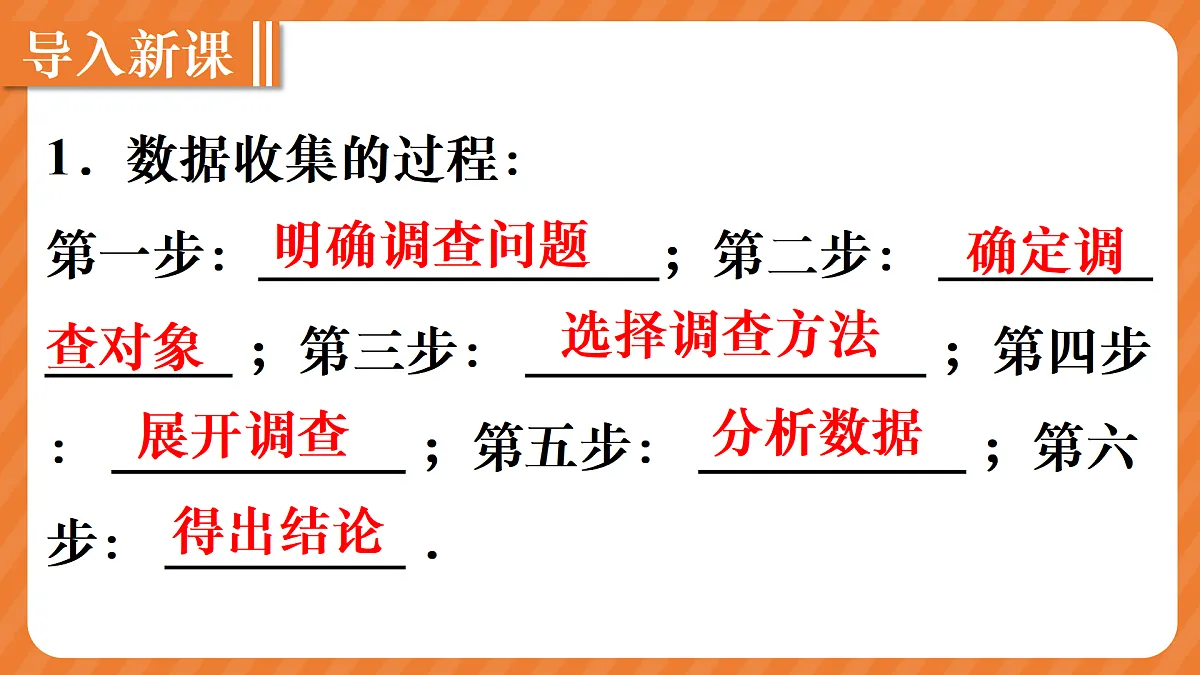 导入新课

1．数据收集的过程：

第一步：明确调查问题；第二步：确定调查对象；第三步：选择调查方法；第四步：展开调查；第五步：分析数据；第六步：得出结论．